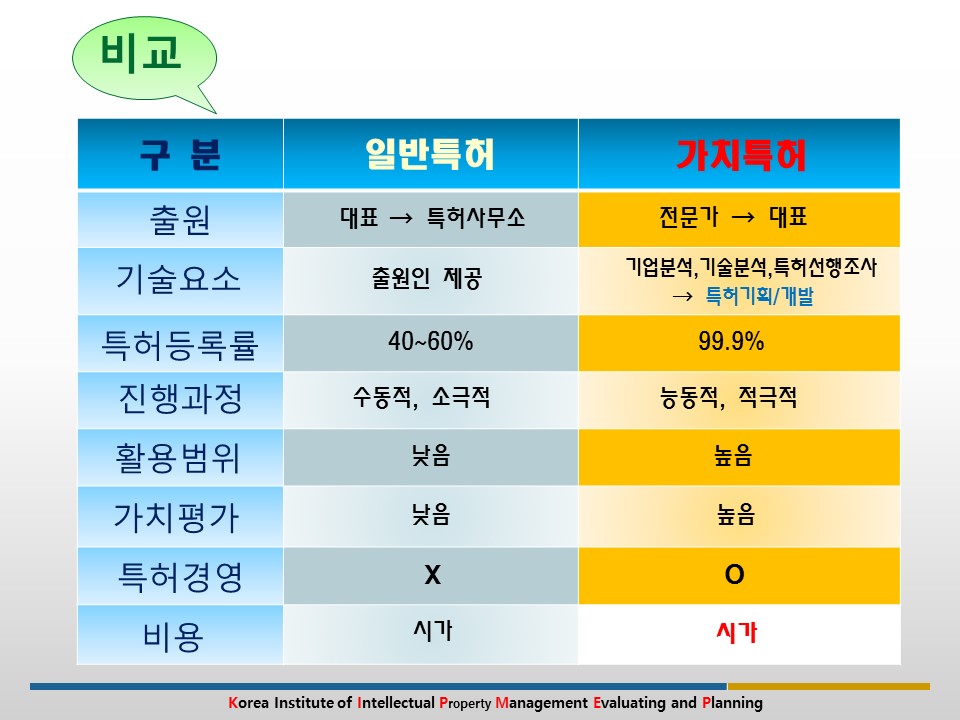 비교

| 구 분 | 일반특허 | 가치특허 |
|---|---|---|
| 출원 | 대표 → 특허사무소 | 전문가 → 대표 |
| 기술요소 | 출원인 제공 | 기업분석,기술분석,특허선행조사 → 특허기획/개발 |
| 특허등록률 | 40~60% | 99.9% |
| 진행과정 | 수동적, 소극적 | 능동적, 적극적 |
| 활용범위 | 낮음 | 높음 |
| 가치평가 | 낮음 | 높음 |
| 특허경영 | X | O |
| 비용 | 시가 | 시가 |

Korea Institute of Intellectual Property Management Evaluating and Planning